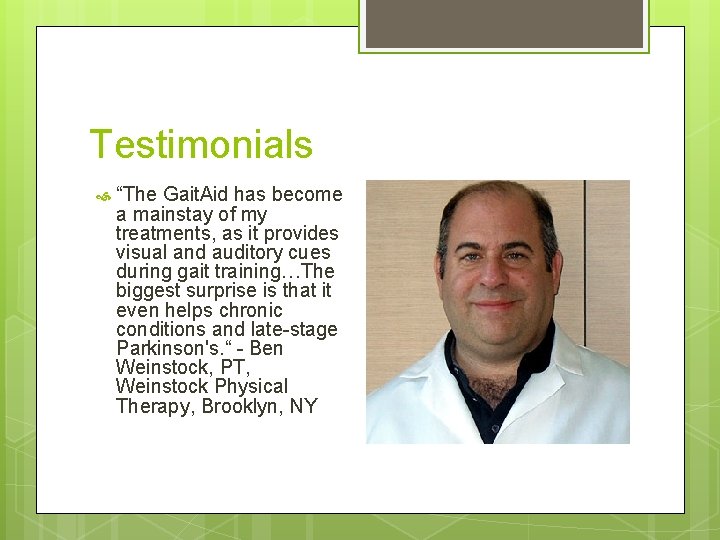 Testimonials

“The GaitAid has become a mainstay of my treatments, as it provides visual and auditory cues during gait training…The biggest surprise is that it even helps chronic conditions and late-stage Parkinson's.“ - Ben Weinstock, PT, Weinstock Physical Therapy, Brooklyn, NY